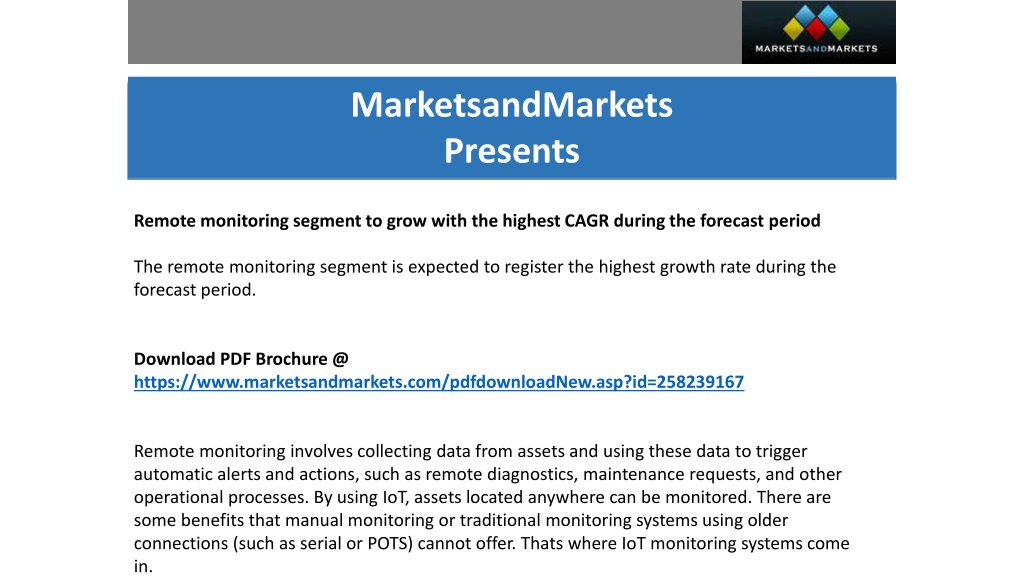 MARKETSANDMARKETS

MarketsandMarkets
Presents

Remote monitoring segment to grow with the highest CAGR during the forecast period

The remote monitoring segment is expected to register the highest growth rate during the forecast period.

Download PDF Brochure @
https://www.marketsandmarkets.com/pdfdownloadNew.asp?id=258239167

Remote monitoring involves collecting data from assets and using these data to trigger automatic alerts and actions, such as remote diagnostics, maintenance requests, and other operational processes. By using IoT, assets located anywhere can be monitored. There are some benefits that manual monitoring or traditional monitoring systems using older connections (such as serial or POTS) cannot offer. Thats where IoT monitoring systems come in.